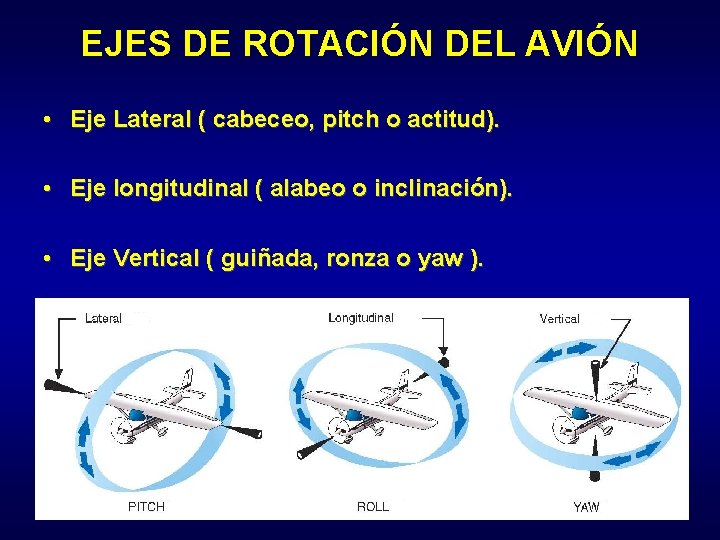 EJES DE ROTACIÓN DEL AVIÓN

• Eje Lateral ( cabeceo, pitch o actitud).

• Eje longitudinal ( alabeo o inclinación).

• Eje Vertical ( guiñada, ronza o yaw ).

Lateral

Longitudinal

Vertical

PITCH

ROLL

YAW